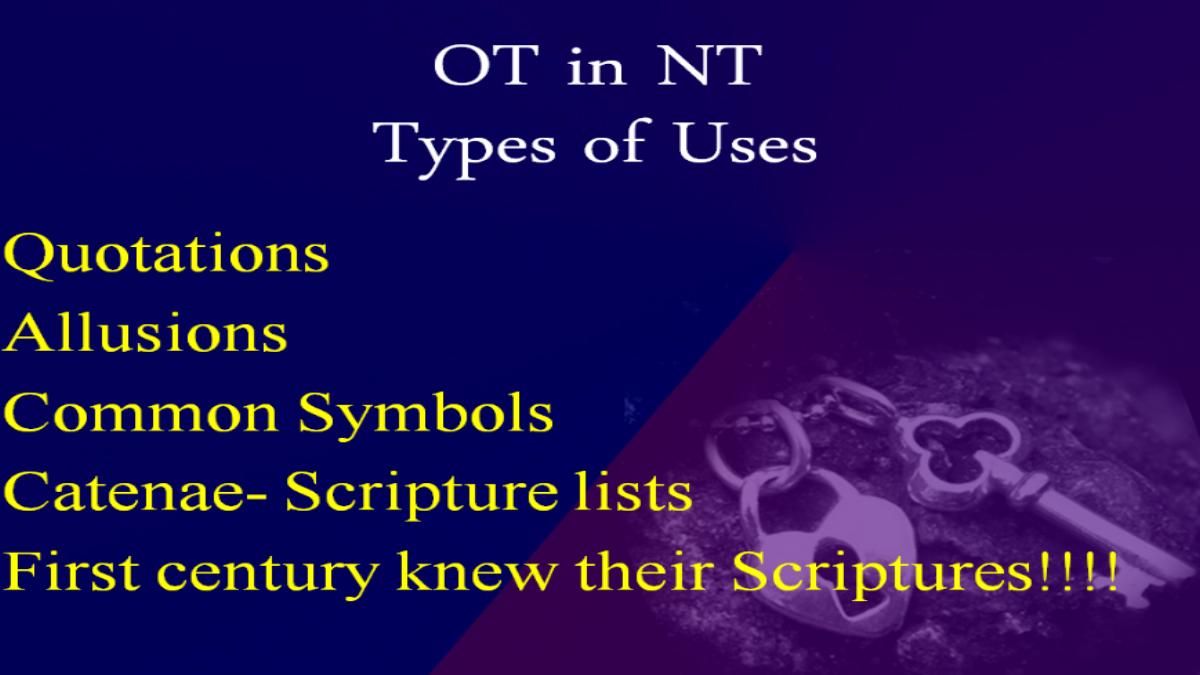 OT in NT
Types of Uses

Quotations
Allusions
Common Symbols
Catenae- Scripture lists
First century knew their Scriptures!!!!